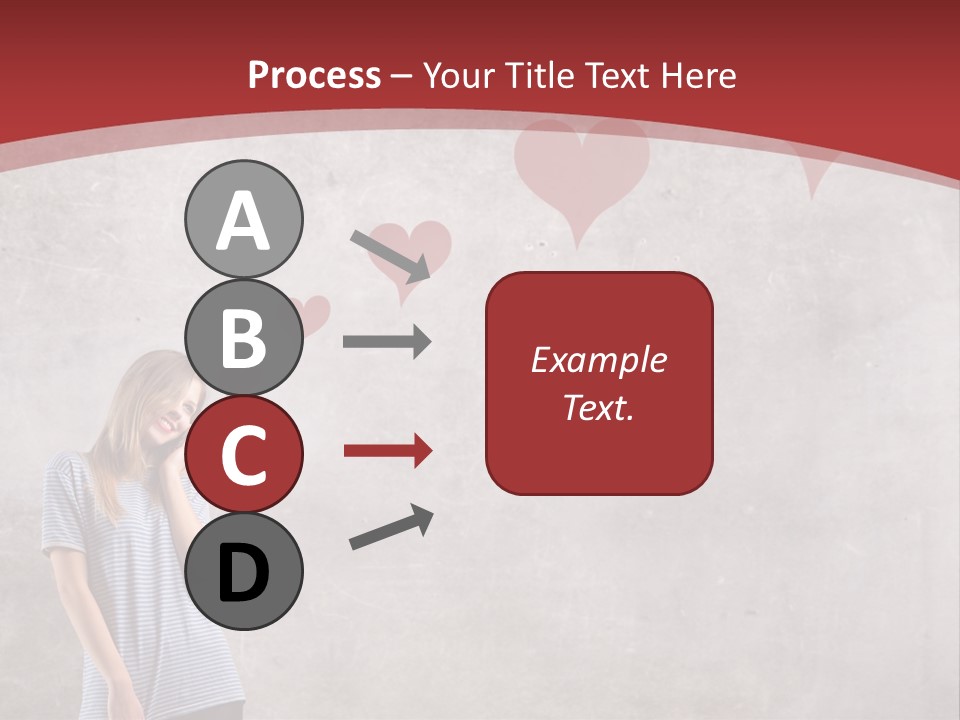 Process – Your Title Text Here

A

B

C

D

Example Text.